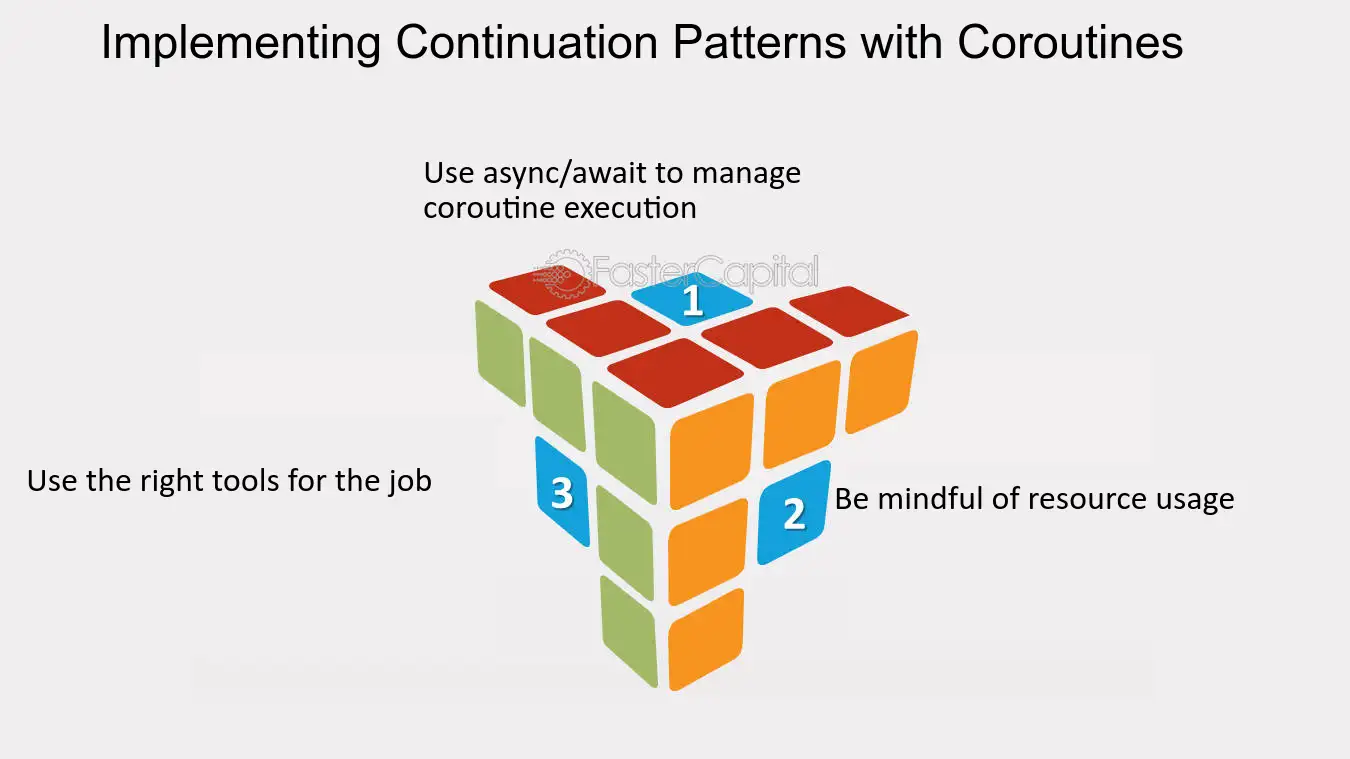 Implementing Continuation Patterns with Coroutines

Use async/await to manage coroutine execution

FasterCapital

1

Use the right tools for the job

3

2

Be mindful of resource usage